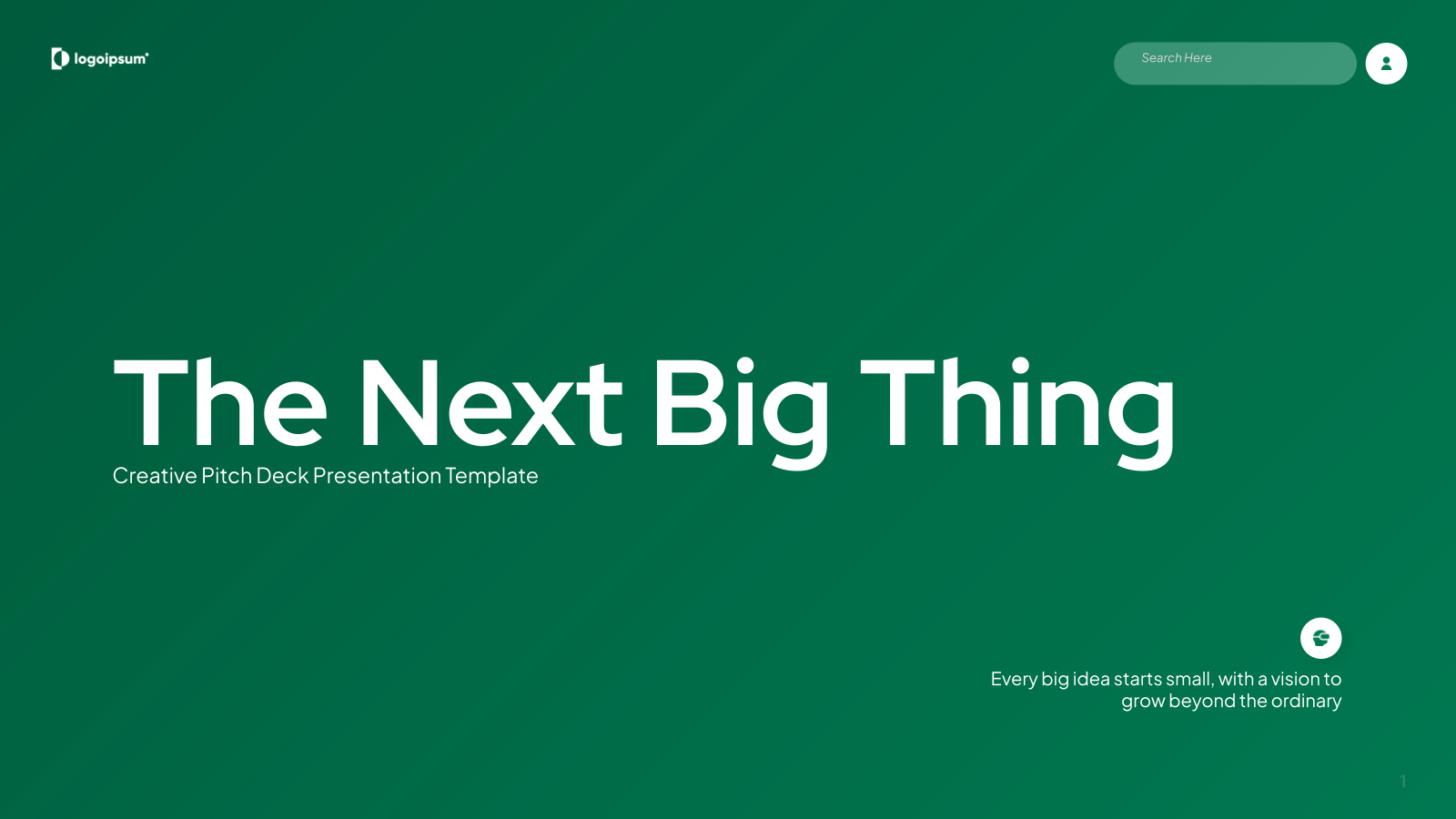 logoipsum

Search Here

The Next Big Thing
Creative Pitch Deck Presentation Template

Every big idea starts small, with a vision to grow beyond the ordinary

1